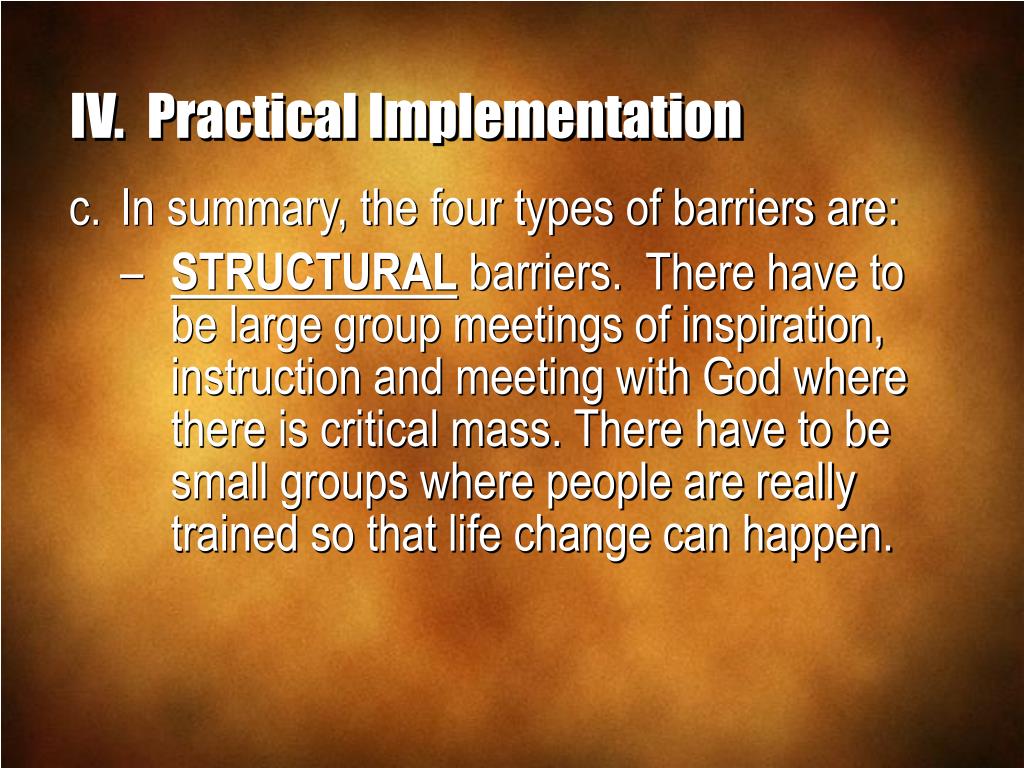 IV. Practical Implementation

c. In summary, the four types of barriers are:

– STRUCTURAL barriers. There have to be large group meetings of inspiration, instruction and meeting with God where there is critical mass. There have to be small groups where people are really trained so that life change can happen.